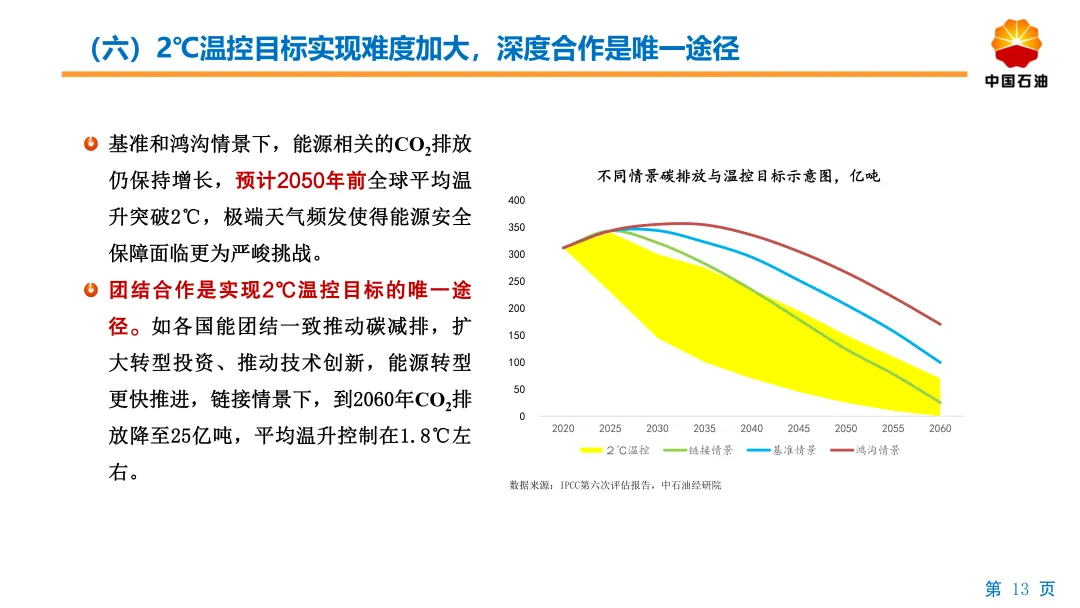 （六）2℃温控目标实现难度加大，深度合作是唯一途径

中国石油

基准和鸿沟情景下，能源相关的$CO_2$排放仍保持增长，预计2050年前全球平均温升突破2℃，极端天气频发使得能源安全保障面临更为严峻挑战。

团结合作是实现2℃温控目标的唯一途径。如各国能团结一致推动碳减排，扩大转型投资、推动技术创新，能源转型更快推进，链接情景下，到2060年$CO_2$排放降至25亿吨，平均温升控制在1.8℃左右。

不同情景碳排放与温控目标示意图，亿吨

400
350
300
250
200
150
100
50
0
2020 2025 2030 2035 2040 2045 2050 2055 2060

2℃温控 链接情景 基准情景 鸿沟情景

数据来源：IPCC第六次评估报告，中石油经研院

第 13 页